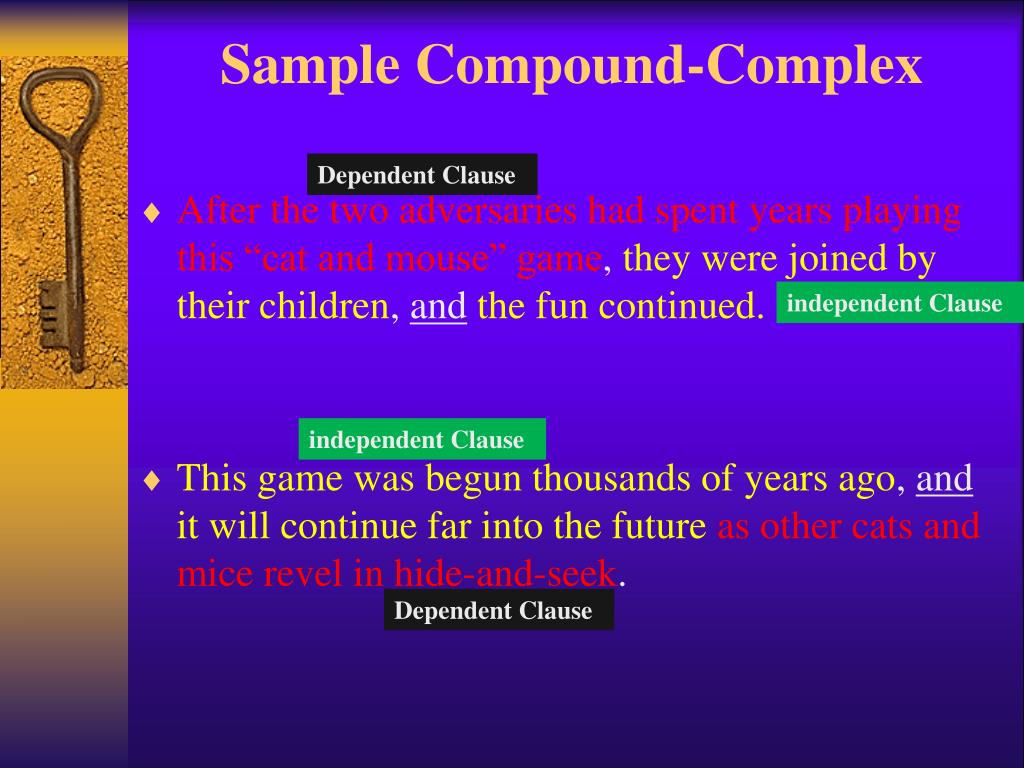 Sample Compound-Complex

Dependent Clause

♦ After the two adversaries had spent years playing this “cat and mouse” game, they were joined by their children, and the fun continued.

independent Clause

independent Clause

♦ This game was begun thousands of years ago, and it will continue far into the future as other cats and mice revel in hide-and-seek.

Dependent Clause